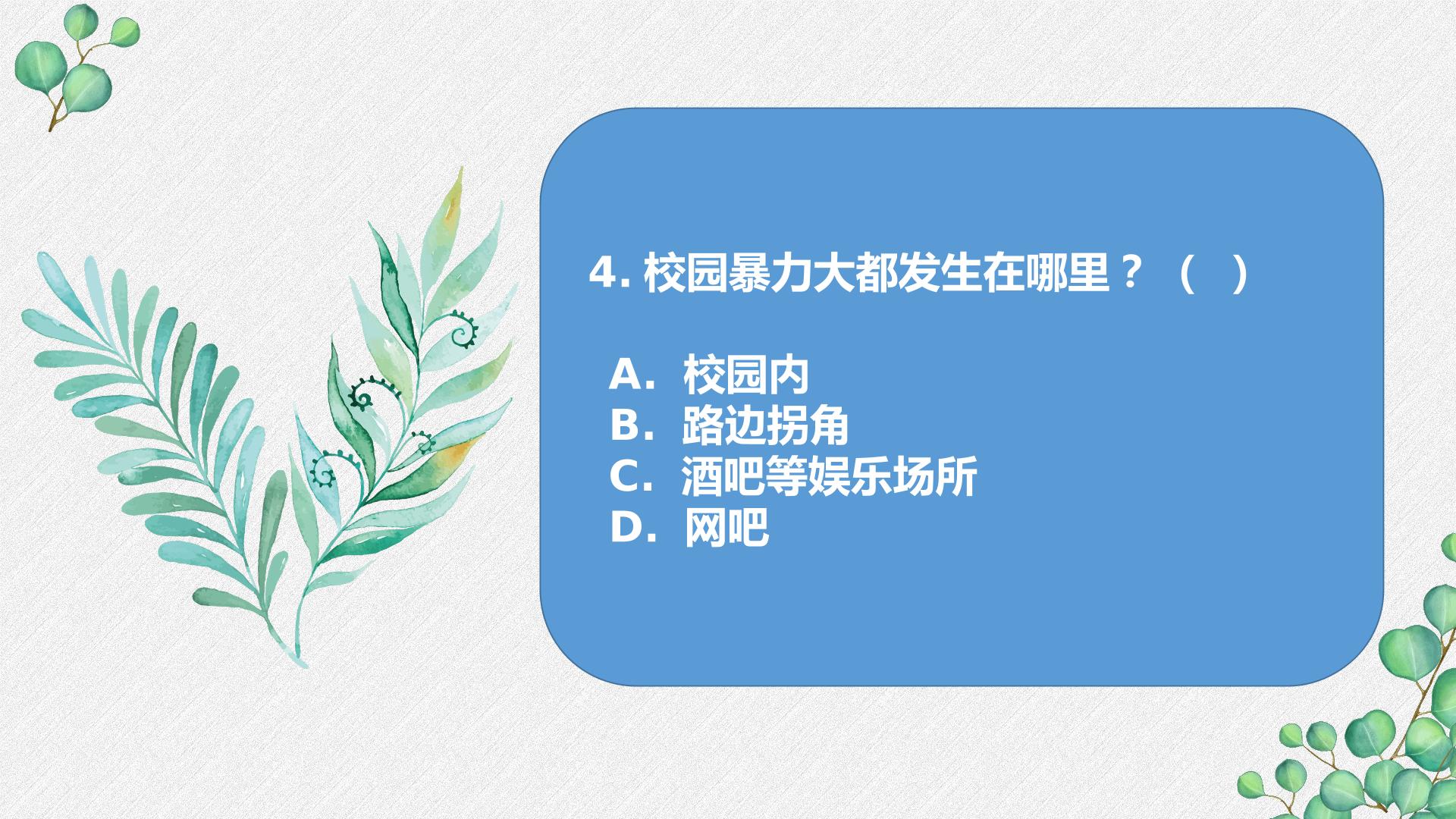 4.校园暴力大都发生在哪里？（ ）

A.校园内
B.路边拐角
C.酒吧等娱乐场所
D.网吧